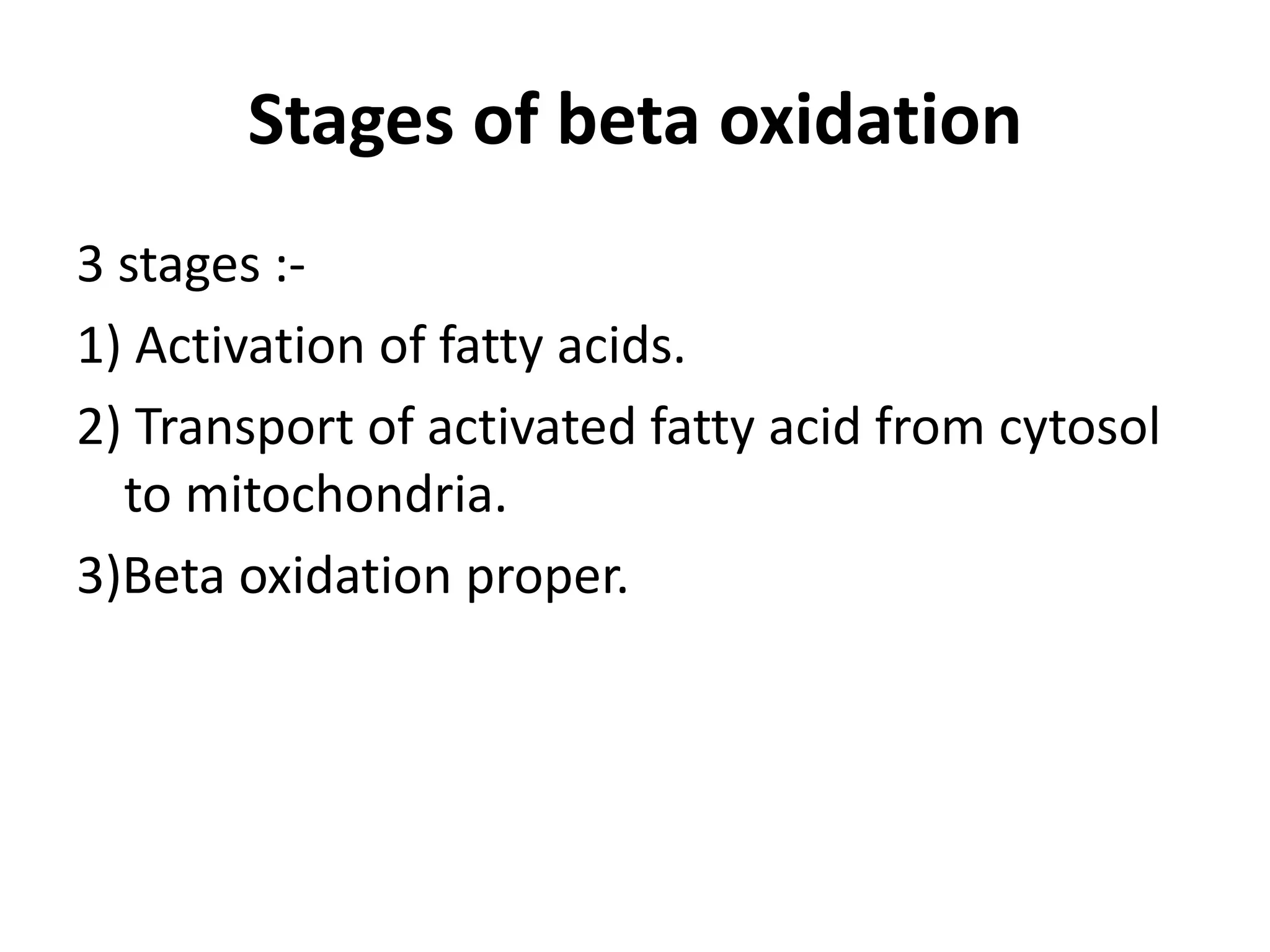 Stages of beta oxidation

3 stages :-

1) Activation of fatty acids.

2) Transport of activated fatty acid from cytosol to mitochondria.

3)Beta oxidation proper.